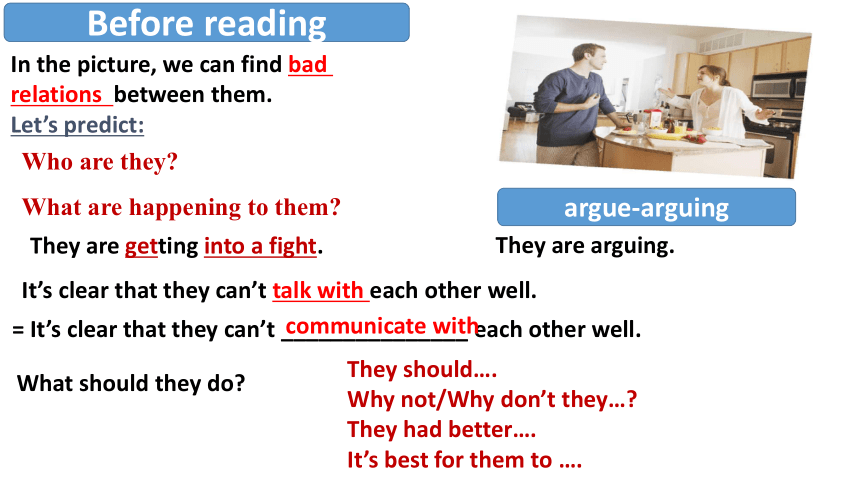 Before reading

In the picture, we can find bad relations between them.

Let's predict:

Who are they?

What are happening to them?

argue-arguing

They are getting into a fight.

They are arguing.

It's clear that they can't talk with each other well.

= It's clear that they can't communicate with each other well.

What should they do?

They should….
Why not/Why don't they…?
They had better….
It's best for them to ….